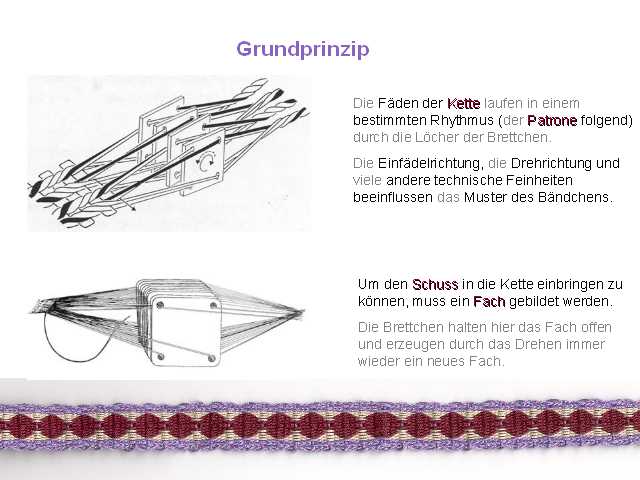 Grundprinzip

Die Fäden der Kette laufen in einem bestimmten Rhythmus (der Patrone folgend) durch die Löcher der Brettchen.

Die Einfädelrichtung, die Drehrichtung und viele andere technische Feinheiten beeinflussen das Muster des Bändchens.

Um den Schuss in die Kette einbringen zu können, muss ein Fach gebildet werden.

Die Brettchen halten hier das Fach offen und erzeugen durch das Drehen immer wieder ein neues Fach.